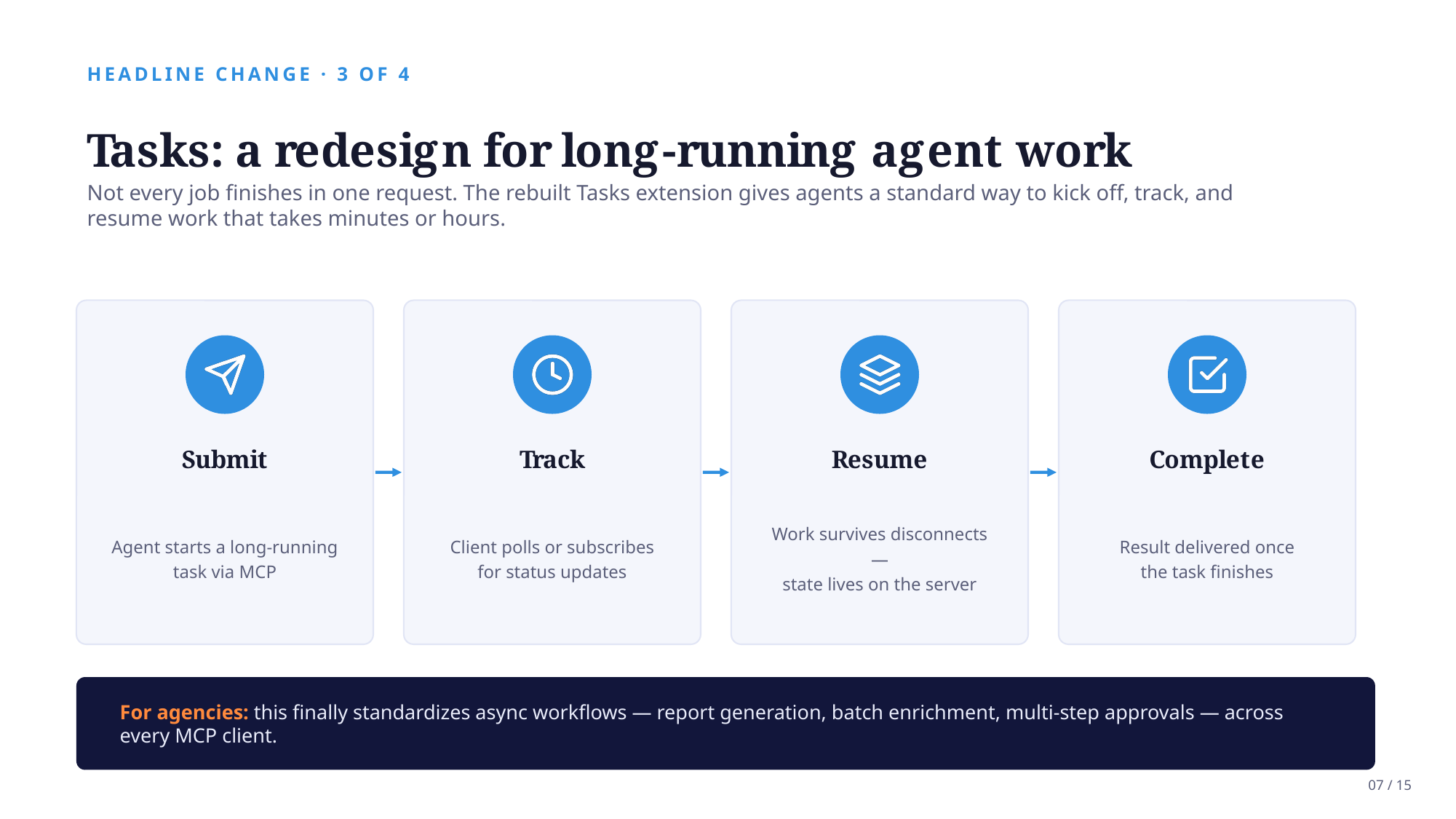 HEADLINE CHANGE · 3 OF 4

Tasks: a redesign for long-running agent work

Not every job finishes in one request. The rebuilt Tasks extension gives agents a standard way to kick off, track, and resume work that takes minutes or hours.

Submit

Agent starts a long-running task via MCP

Track

Client polls or subscribes for status updates

Resume

Work survives disconnects — state lives on the server

Complete

Result delivered once the task finishes

For agencies: this finally standardizes async workflows — report generation, batch enrichment, multi-step approvals — across every MCP client.

07 / 15